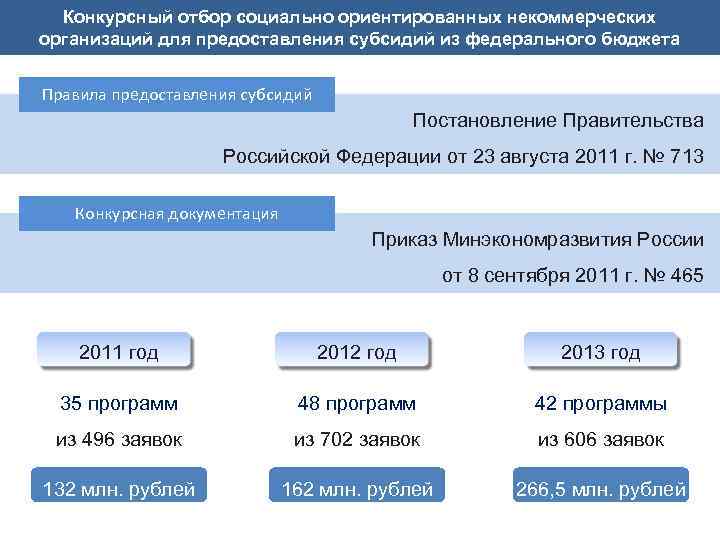 Конкурсный отбор социально ориентированных некоммерческих организаций для предоставления субсидий из федерального бюджета

Правила предоставления субсидий

Постановление Правительства Российской Федерации от 23 августа 2011 г. № 713

Конкурсная документация

Приказ Минэкономразвития России от 8 сентября 2011 г. № 465

2011 год

35 программ из 496 заявок

132 млн. рублей

2012 год

48 программ из 702 заявок

162 млн. рублей

2013 год

42 программы из 606 заявок

266,5 млн. рублей